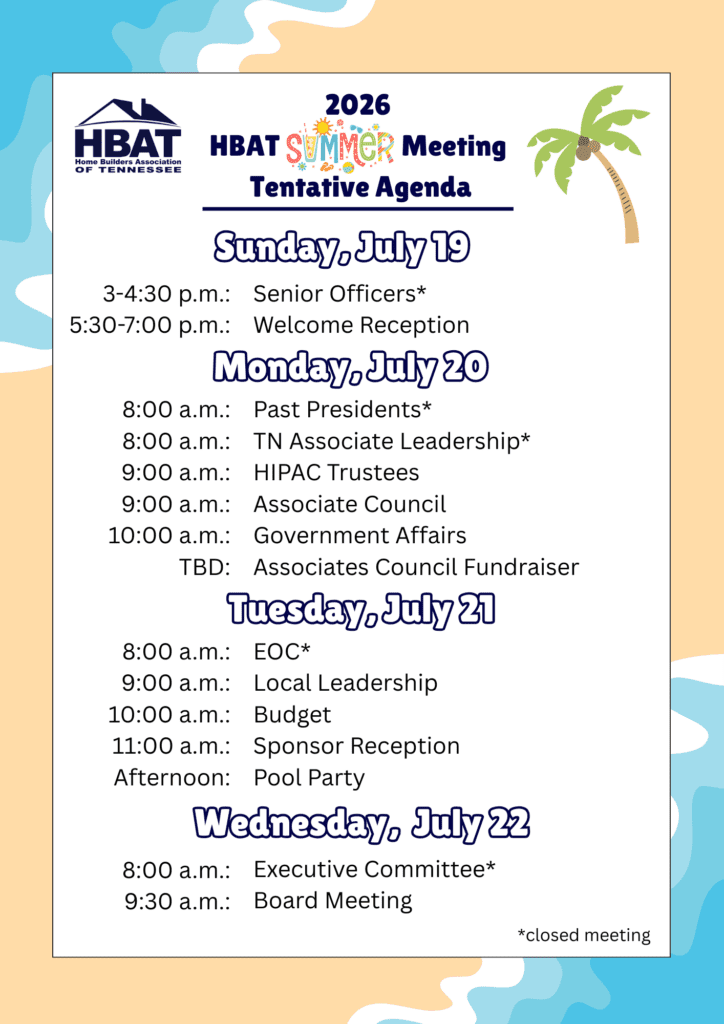 HBAT
Home Builders Association
OF TENNESSEE

2026
HBAT SUMMER Meeting
Tentative Agenda

Sunday, July 19

3-4:30 p.m.: Senior Officers*
5:30-7:00 p.m.: Welcome Reception

Monday, July 20

8:00 a.m.: Past Presidents*
8:00 a.m.: TN Associate Leadership*
9:00 a.m.: HIPAC Trustees
9:00 a.m.: Associate Council
10:00 a.m.: Government Affairs
TBD: Associates Council Fundraiser

Tuesday, July 21

8:00 a.m.: EOC*
9:00 a.m.: Local Leadership
10:00 a.m.: Budget
11:00 a.m.: Sponsor Reception
Afternoon: Pool Party

Wednesday, July 22

8:00 a.m.: Executive Committee*
9:30 a.m.: Board Meeting

*closed meeting